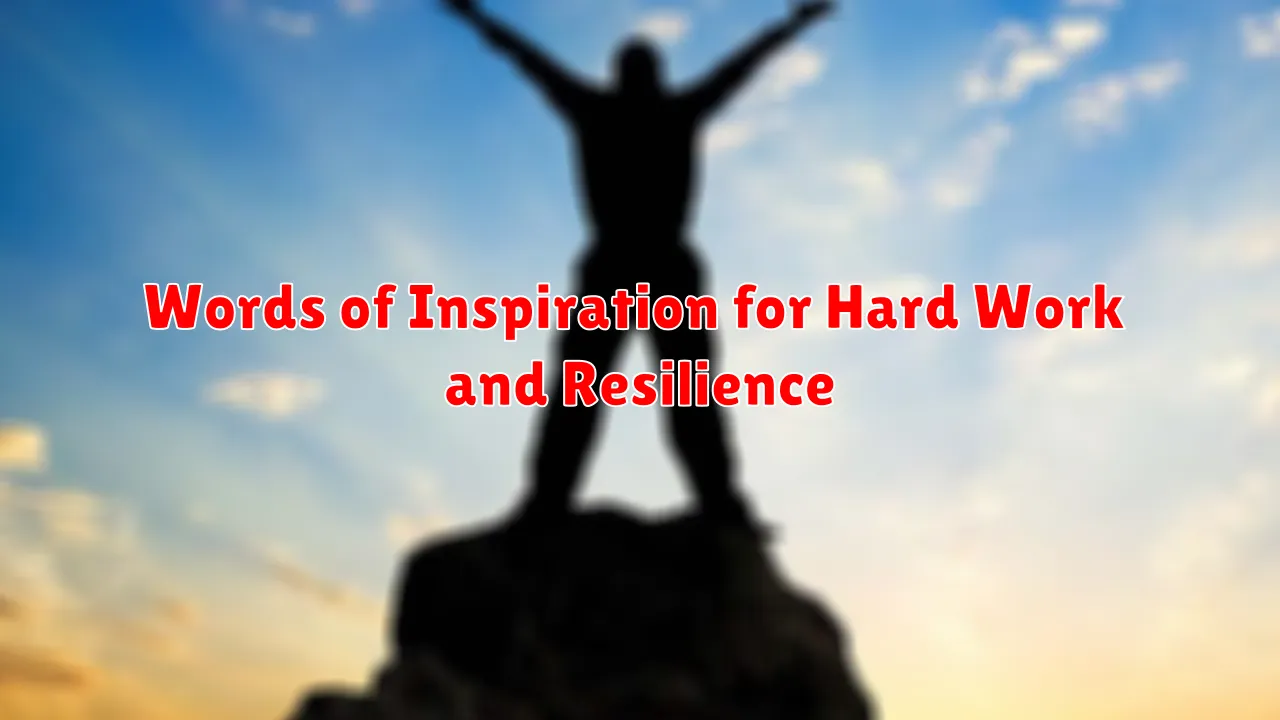 Words of Inspiration for Hard Work and Resilience